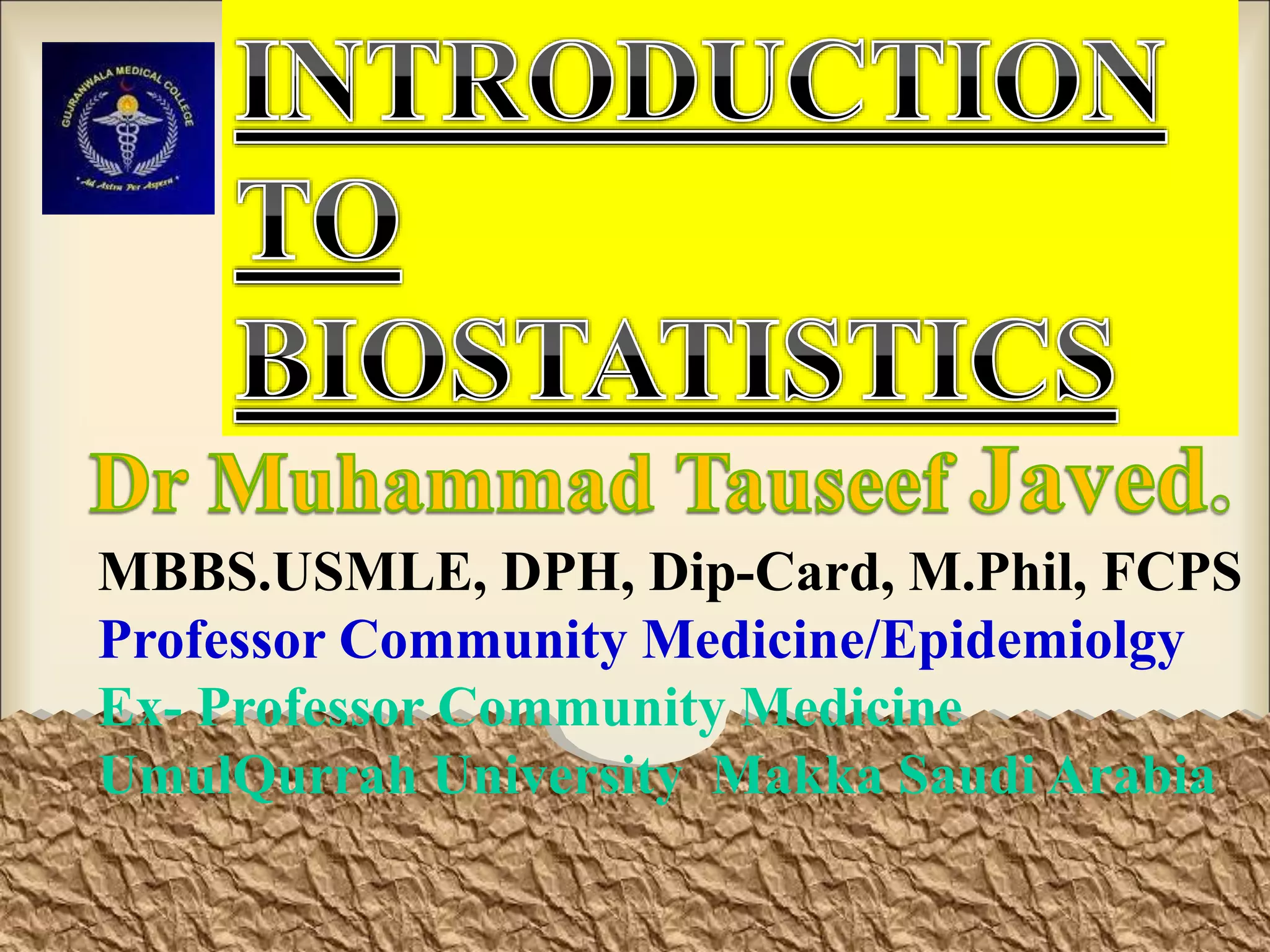 GUJRANWALA MEDICAL COLLEGE
Ad Astra Per Aspera

INTRODUCTION TO BIOSTATISTICS

Dr Muhammad Tauseef Javed.

MBBS.USMLE, DPH, Dip-Card, M.Phil, FCPS
Professor Community Medicine/Epidemiolgy
Ex- Professor Community Medicine
UmulQurrah University Makka Saudi Arabia